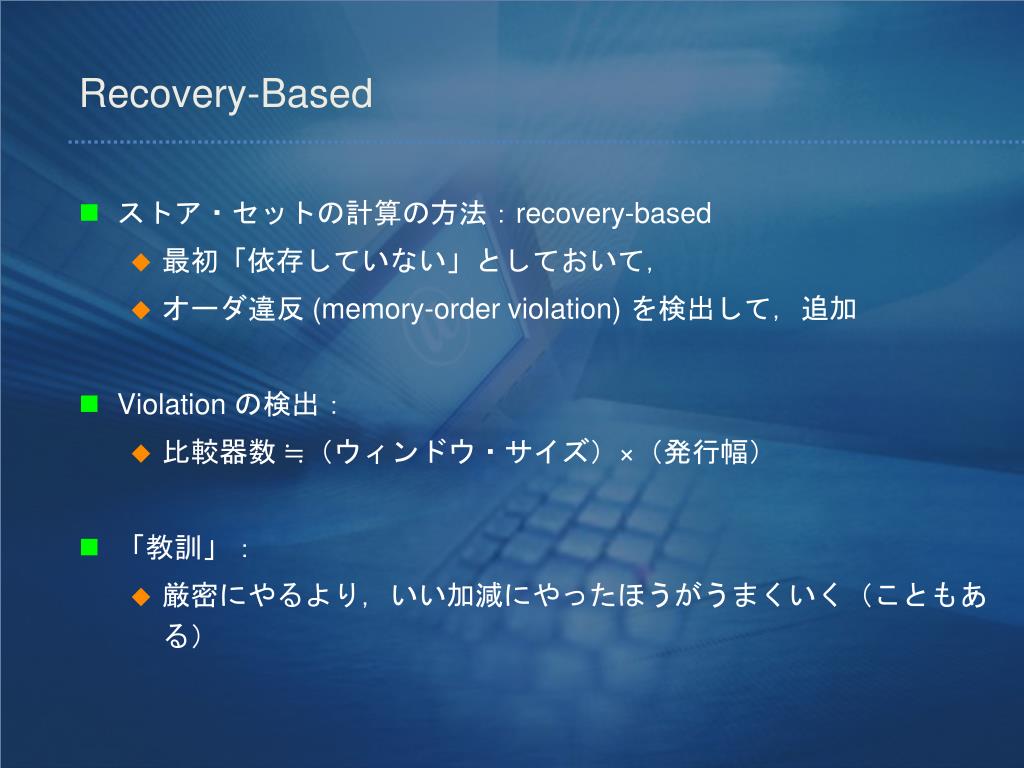 Recovery-Based

ストア・セットの計算の方法：recovery-based

最初「依存していない」としておいて，

オーダ違反 (memory-order violation) を検出して，追加

Violation の検出：

比較器数 ≒（ウィンドウ・サイズ）×（発行幅）

「教訓」：

厳密にやるより，いい加減にやったほうがうまくいく（こともある）